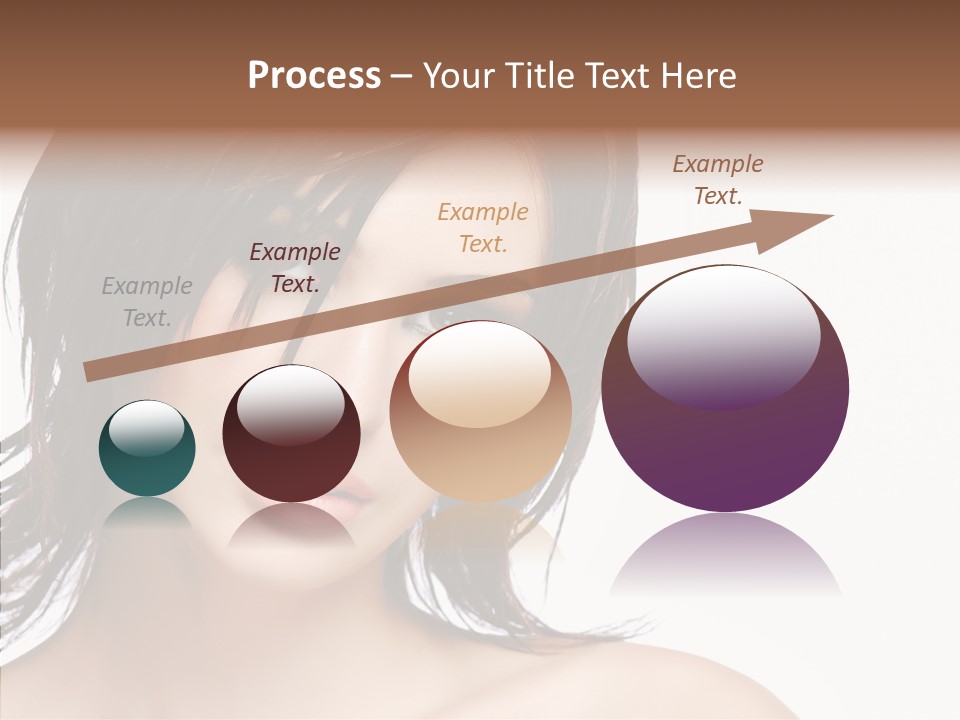 Process – Your Title Text Here

Example Text.

Example Text.

Example Text.

Example Text.